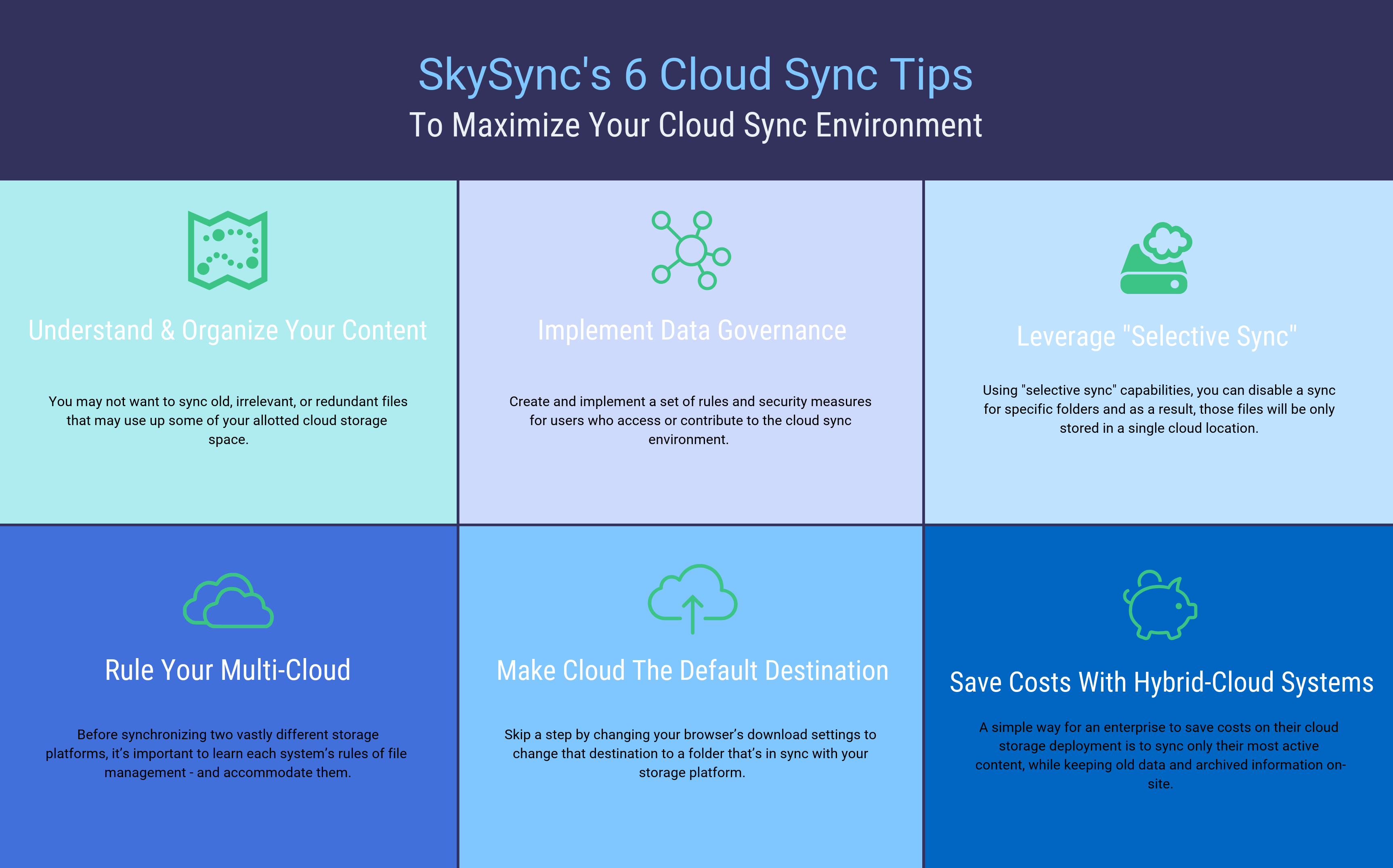 SkySync's 6 Cloud Sync Tips
To Maximize Your Cloud Sync Environment

Understand & Organize Your Content

You may not want to sync old, irrelevant, or redundant files that may use up some of your allotted cloud storage space.

Implement Data Governance

Create and implement a set of rules and security measures for users who access or contribute to the cloud sync environment.

Leverage "Selective Sync"

Using "selective sync" capabilities, you can disable a sync for specific folders and as a result, those files will be only stored in a single cloud location.

Rule Your Multi-Cloud

Before synchronizing two vastly different storage platforms, it's important to learn each system's rules of file management - and accommodate them.

Make Cloud The Default Destination

Skip a step by changing your browser's download settings to change that destination to a folder that's in sync with your storage platform.

Save Costs With Hybrid-Cloud Systems

A simple way for an enterprise to save costs on their cloud storage deployment is to sync only their most active content, while keeping old data and archived information on-site.